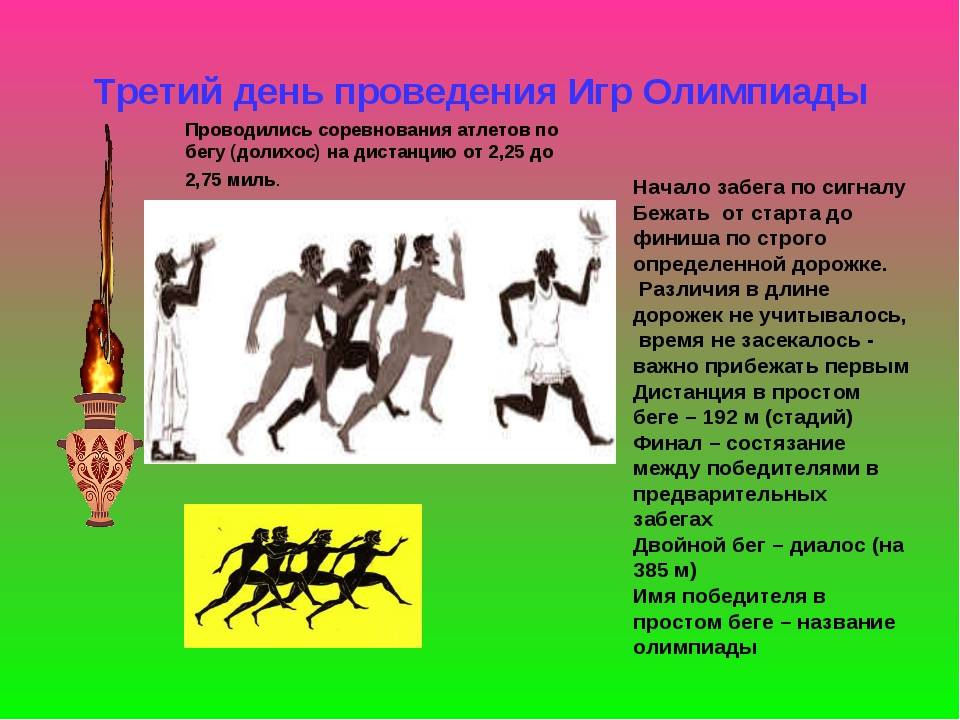 Третий день проведения Игр Олимпиады

Проводились соревнования атлетов по бегу (долихос) на дистанцию от 2,25 до 2,75 миль.

Начало забега по сигналу
Бежать от старта до финиша по строго определенной дорожке.
Различия в длине дорожек не учитывалось, время не засекалось - важно прибежать первым
Дистанция в простом беге – 192 м (стадий)
Финал – состязание между победителями в предварительных забегах
Двойной бег – диалос (на 385 м)
Имя победителя в простом беге – название олимпиады